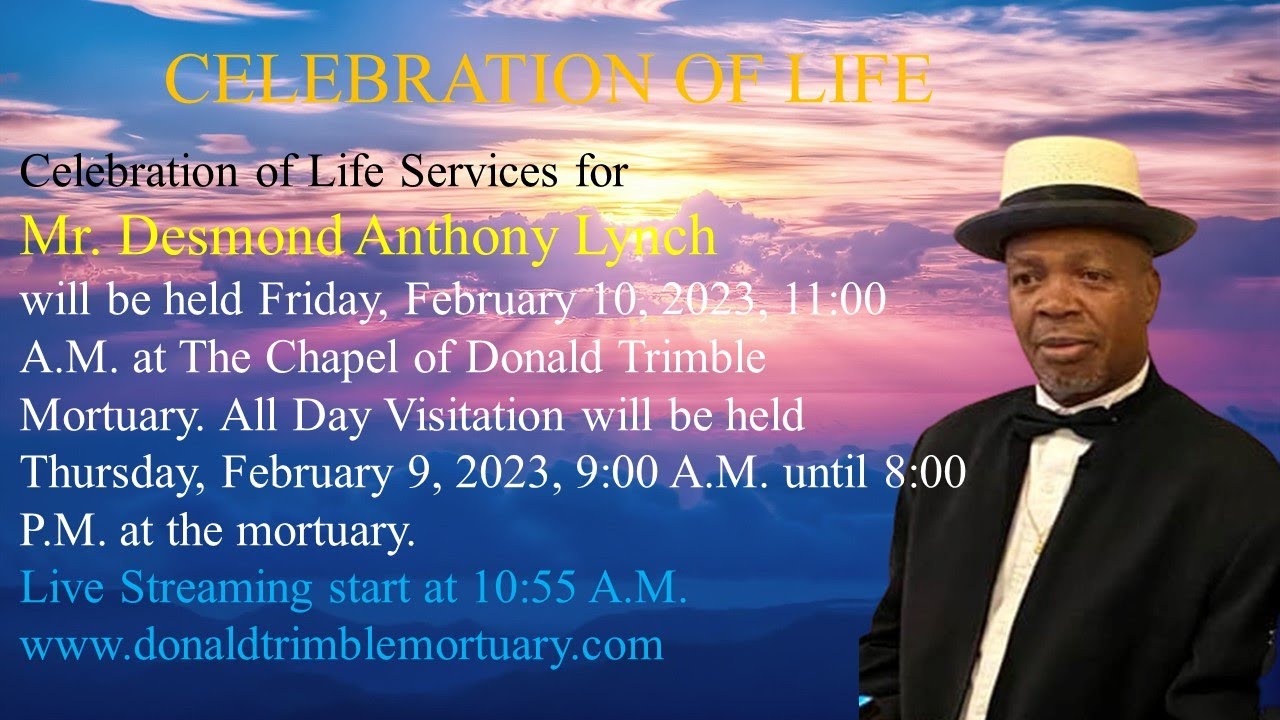 CELEBRATION OF LIFE

Celebration of Life Services for
Mr. Desmond Anthony Lynch
will be held Friday, February 10, 2023, 11:00 A.M. at The Chapel of Donald Trimble Mortuary. All Day Visitation will be held Thursday, February 9, 2023, 9:00 A.M. until 8:00 P.M. at the mortuary.
Live Streaming start at 10:55 A.M.
www.donaldtrimblemortuary.com